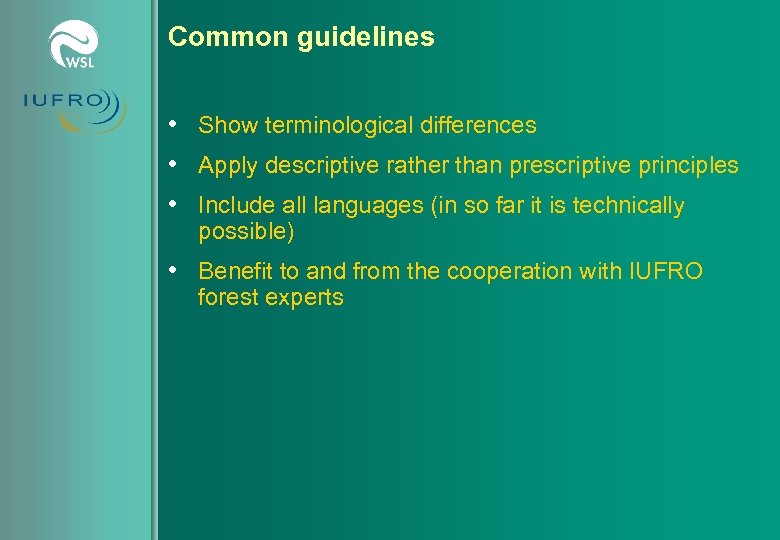 WSL

IUFRO

Common guidelines

• Show terminological differences
• Apply descriptive rather than prescriptive principles
• Include all languages (in so far it is technically possible)
• Benefit to and from the cooperation with IUFRO forest experts